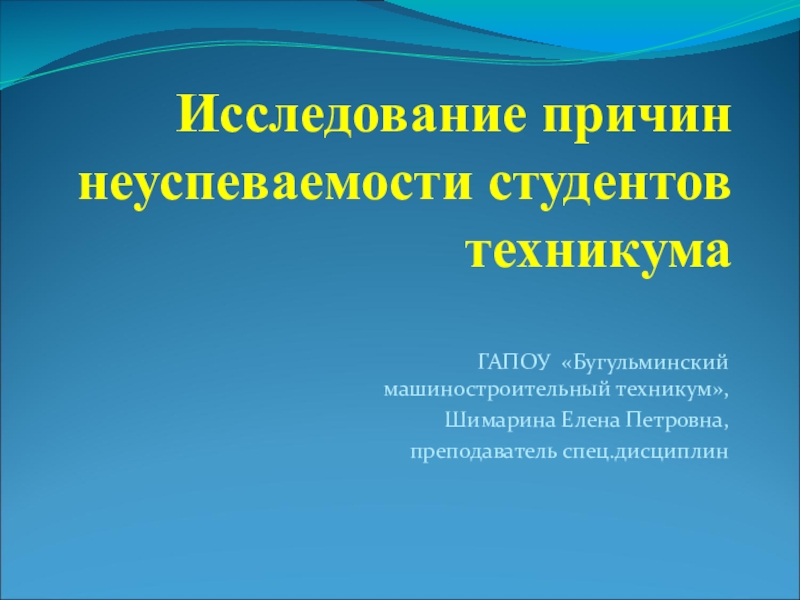 Исследование причин неуспеваемости студентов техникума

ГАПОУ «Бугульминский машиностроительный техникум»,
Шимарина Елена Петровна,
преподаватель спец.дисциплин